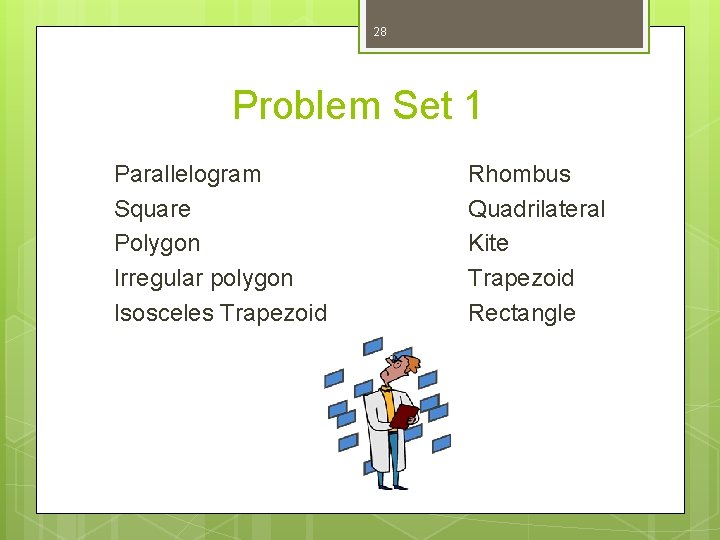 28

Problem Set 1

Parallelogram
Square
Polygon
Irregular polygon
Isosceles Trapezoid

Rhombus
Quadrilateral
Kite
Trapezoid
Rectangle